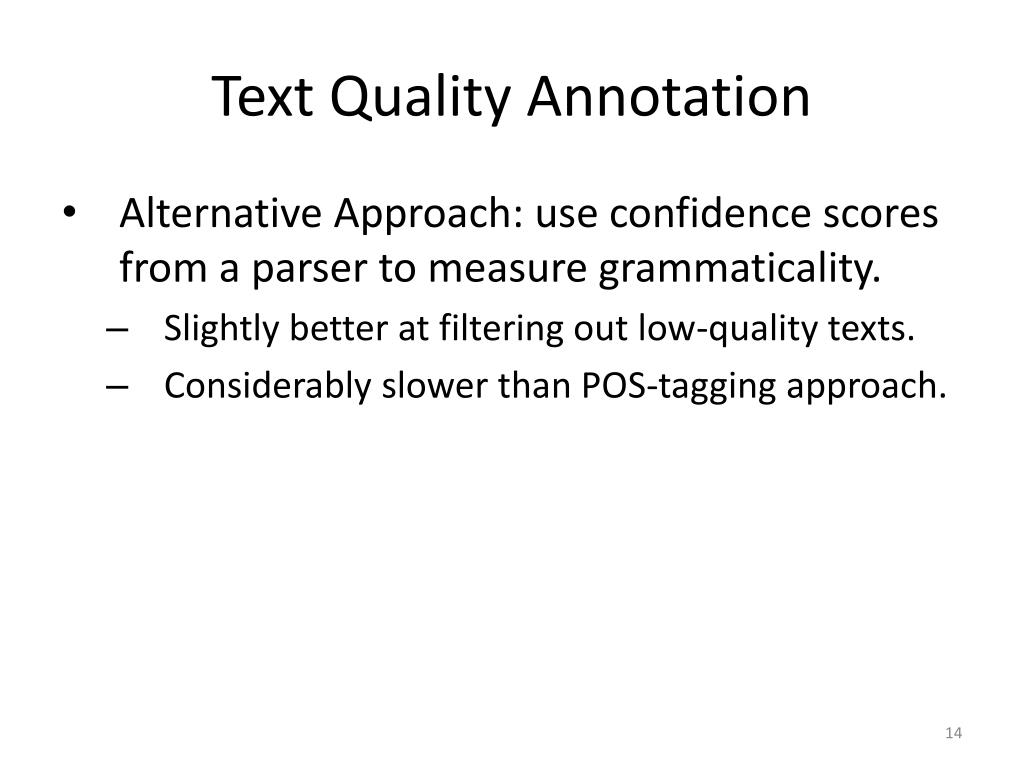 Text Quality Annotation

• Alternative Approach: use confidence scores from a parser to measure grammaticality.
– Slightly better at filtering out low-quality texts.
– Considerably slower than POS-tagging approach.

14